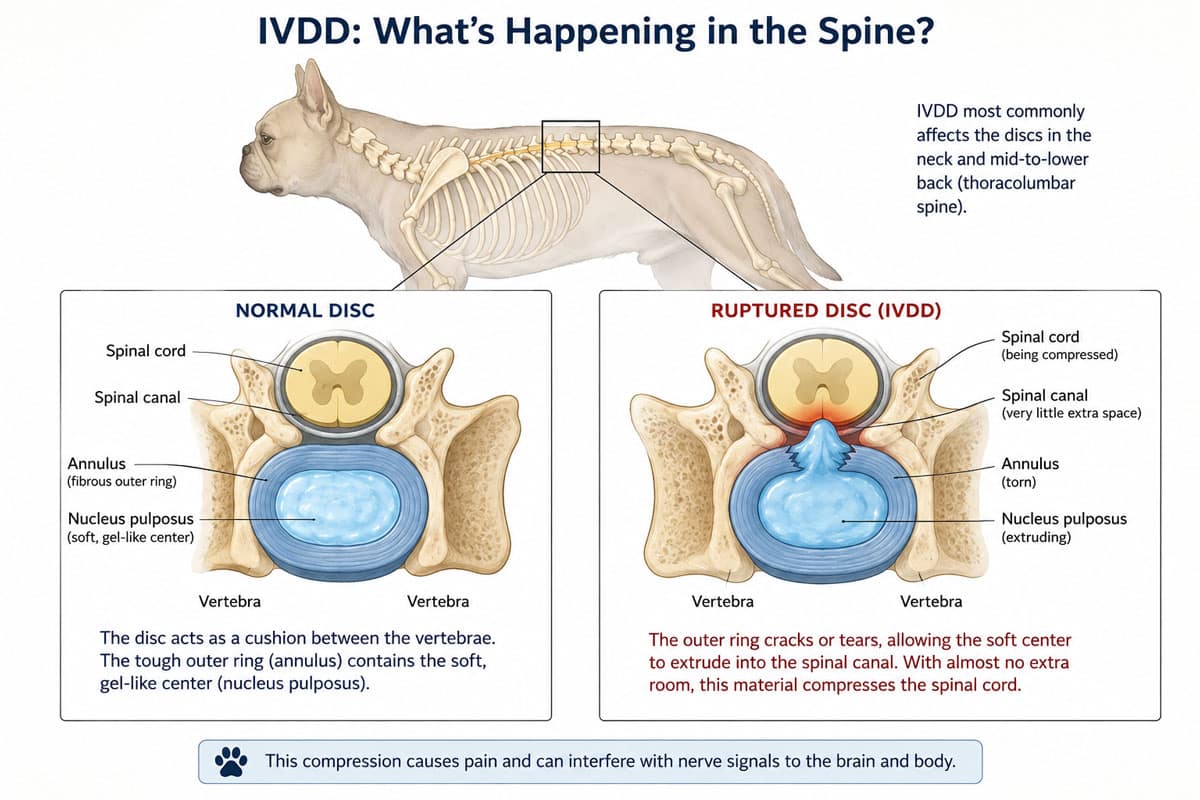 IVDD: What's Happening in the Spine?

IVDD most commonly affects the discs in the neck and mid-to-lower back (thoracolumbar spine).

NORMAL DISC

Spinal cord

Spinal canal

Annulus
(fibrous outer ring)

Nucleus pulposus
(soft, gel-like center)

Vertebra

Vertebra

The disc acts as a cushion between the vertebrae. The tough outer ring (annulus) contains the soft, gel-like center (nucleus pulposus).

RUPTURED DISC (IVDD)

Spinal cord
(being compressed)

Spinal canal
(very little extra space)

Annulus
(torn)

Nucleus pulposus
(extruding)

Vertebra

Vertebra

The outer ring cracks or tears, allowing the soft center to extrude into the spinal canal. With almost no extra room, this material compresses the spinal cord.

This compression causes pain and can interfere with nerve signals to the brain and body.